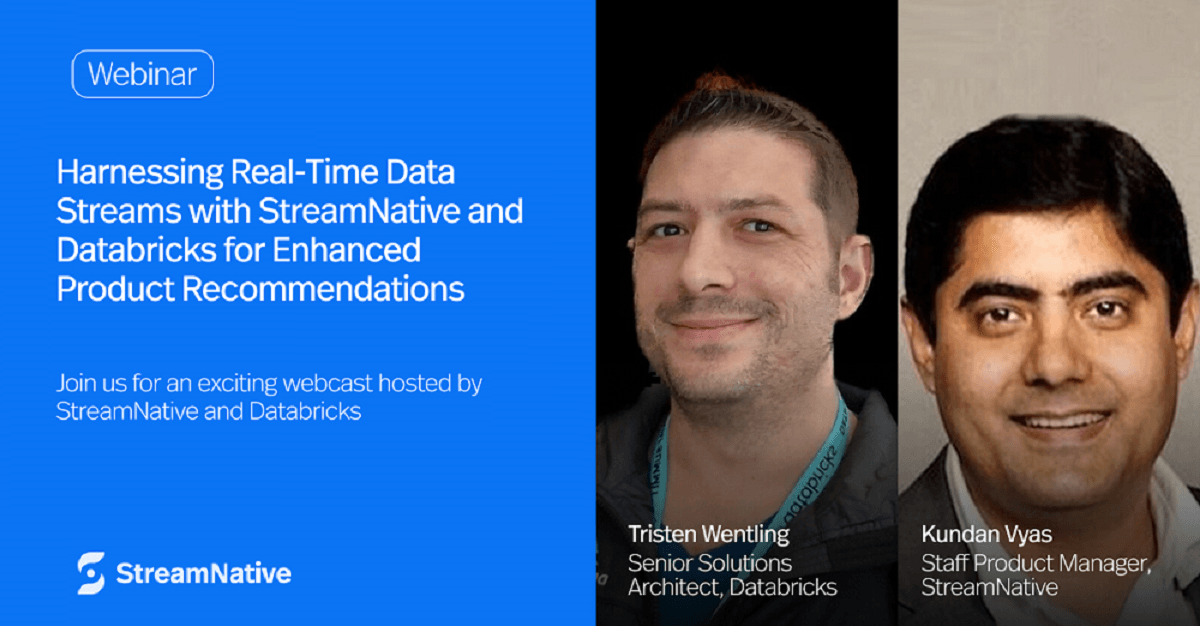 Webinar

Harnessing Real-Time Data Streams with StreamNative and Databricks for Enhanced Product Recommendations

Join us for an exciting webcast hosted by StreamNative and Databricks

StreamNative

Tristen Wentling
Senior Solutions Architect, Databricks

Kundan Vyas
Staff Product Manager, StreamNative